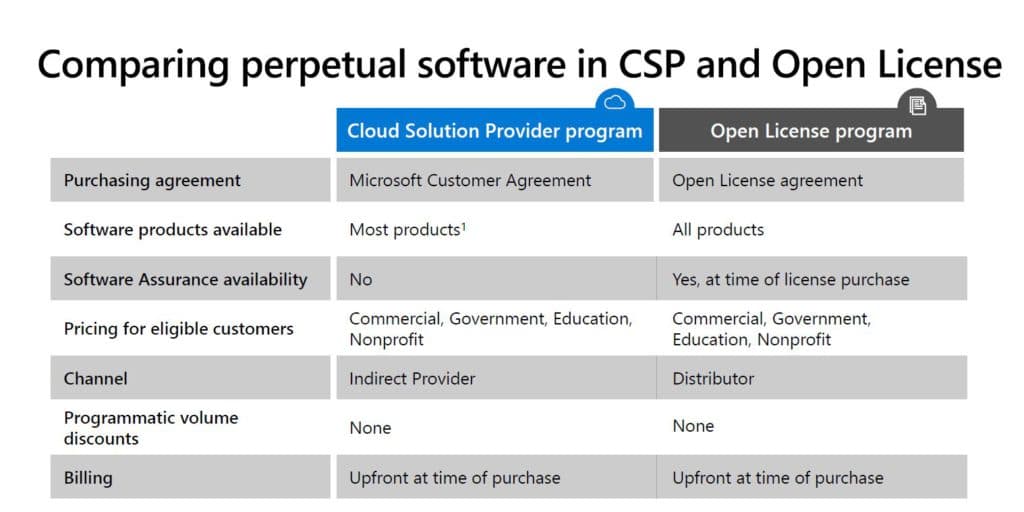 Comparing perpetual software in CSP and Open License

| | Cloud Solution Provider program | Open License program |
|---|---|---|
| Purchasing agreement | Microsoft Customer Agreement | Open License agreement |
| Software products available | Most products$^1$ | All products |
| Software Assurance availability | No | Yes, at time of license purchase |
| Pricing for eligible customers | Commercial, Government, Education, Nonprofit | Commercial, Government, Education, Nonprofit |
| Channel | Indirect Provider | Distributor |
| Programmatic volume discounts | None | None |
| Billing | Upfront at time of purchase | Upfront at time of purchase |